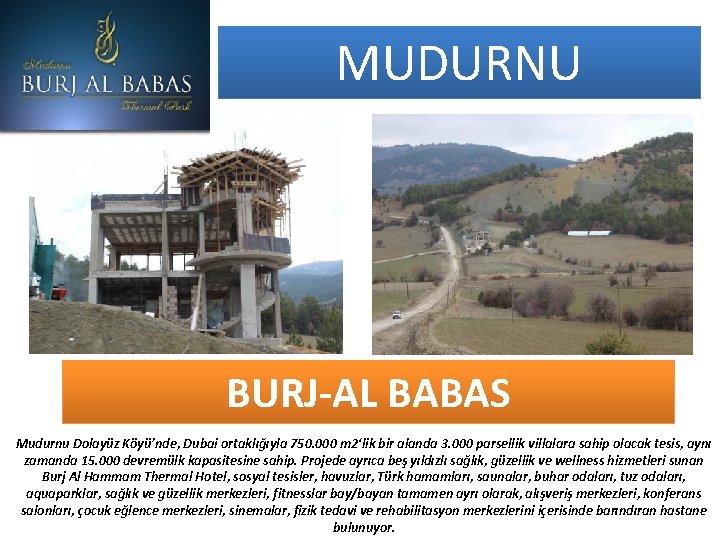 Mudurnu
BURJ AL BABAS
Thermal Park

MUDURNU

BURJ-AL BABAS

Mudurnu Dolayüz Köyü'nde, Dubai ortaklığıyla 750.000 m2'lik bir alanda 3.000 parsellik villalara sahip olacak tesis, aynı zamanda 15.000 devremülk kapasitesine sahip. Projede ayrıca beş yıldızlı sağlık, güzellik ve wellness hizmetleri sunan Burj Al Hammam Thermal Hotel, sosyal tesisler, havuzlar, Türk hamamları, saunalar, buhar odaları, tuz odaları, aquaparklar, sağlık ve güzellik merkezleri, fitnesslar bay/bayan tamamen ayrı olarak, alışveriş merkezleri, konferans salonları, çocuk eğlence merkezleri, sinemalar, fizik tedavi ve rehabilitasyon merkezlerini içerisinde barındıran hastane bulunuyor.